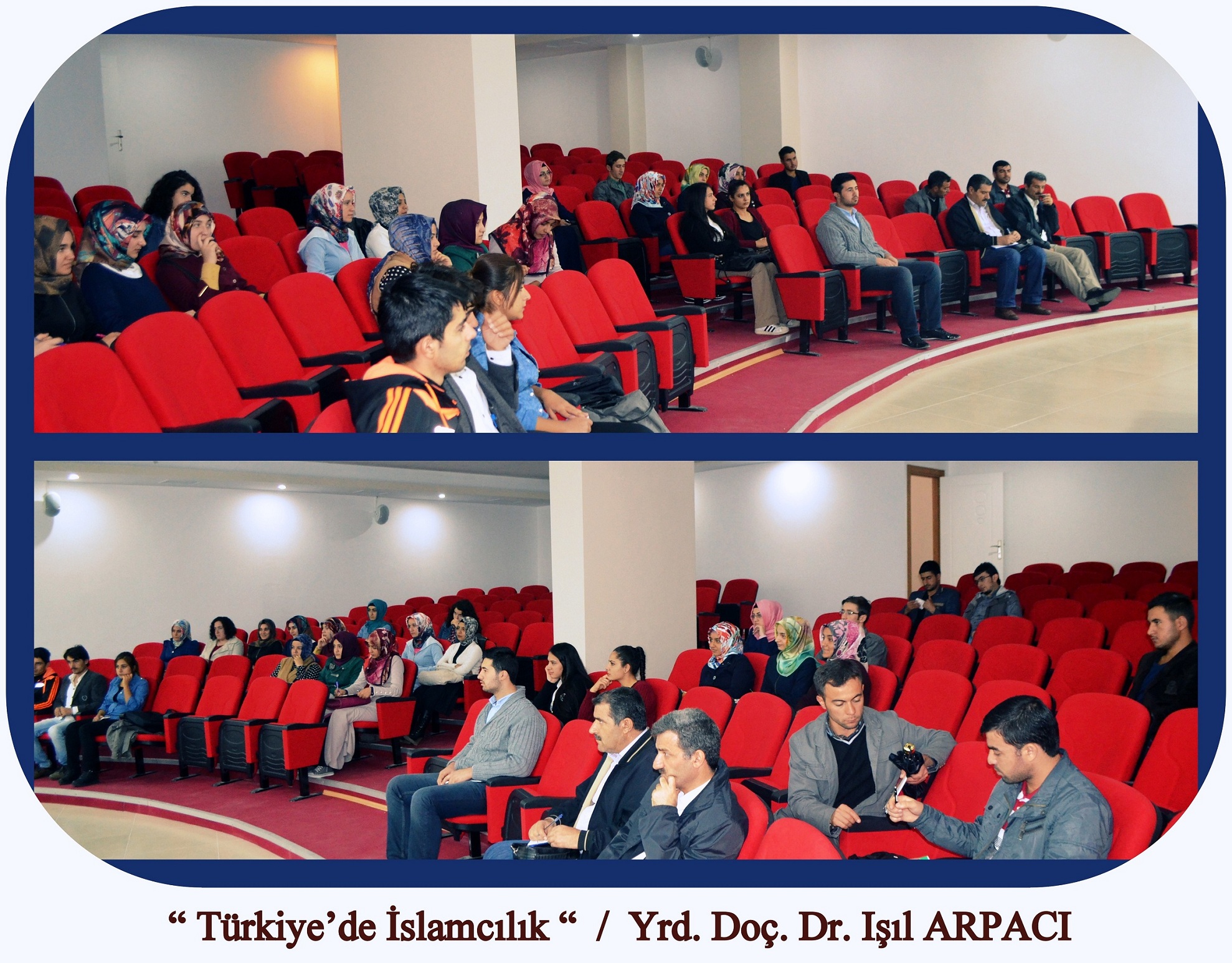 “ Türkiye’de İslamcılık “ / Yrd. Doç. Dr. Işıl ARPACI